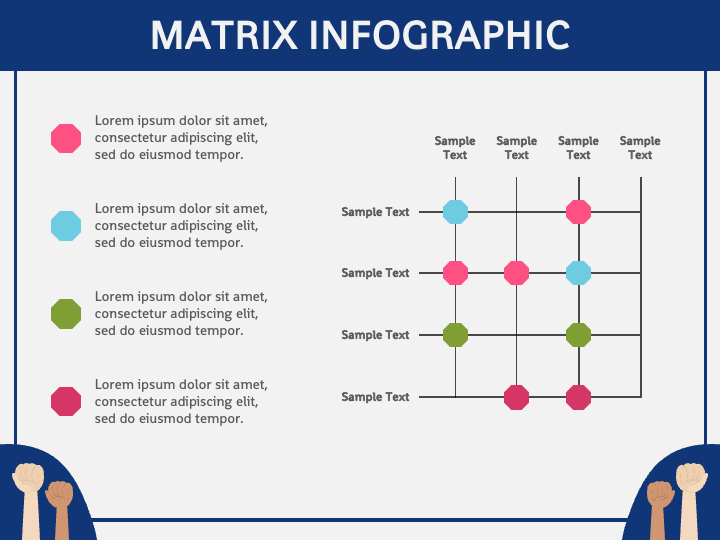 MATRIX INFOGRAPHIC

Lorem ipsum dolor sit amet, consectetur adipiscing elit, sed do eiusmod tempor.

Lorem ipsum dolor sit amet, consectetur adipiscing elit, sed do eiusmod tempor.

Lorem ipsum dolor sit amet, consectetur adipiscing elit, sed do eiusmod tempor.

Lorem ipsum dolor sit amet, consectetur adipiscing elit, sed do eiusmod tempor.

Sample Text

Sample Text

Sample Text

Sample Text

Sample Text

Sample Text

Sample Text

Sample Text